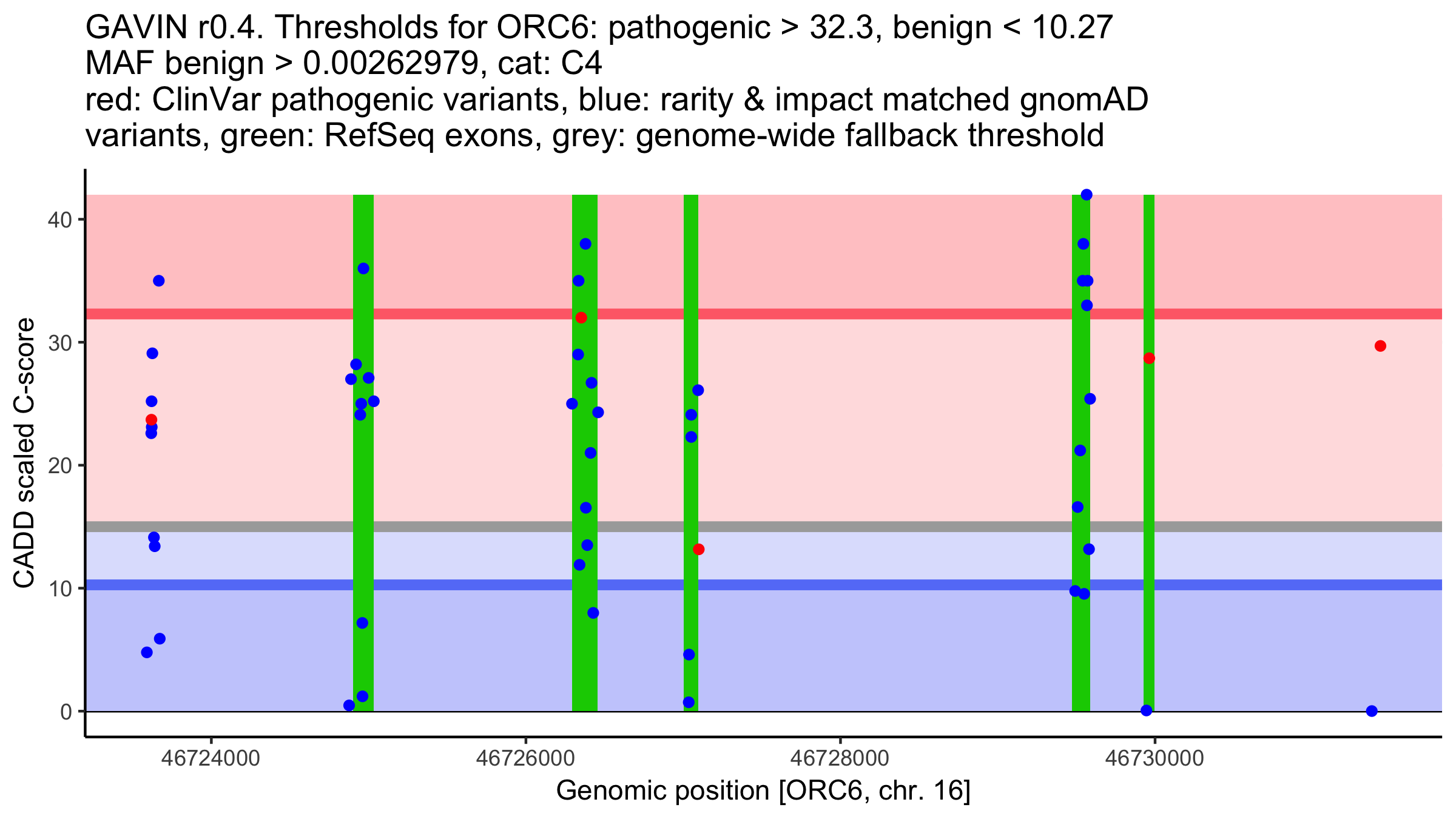 GAVIN r0.4. Thresholds for ORC6: pathogenic > 32.3, benign < 10.27
MAF benign > 0.00262979, cat: C4
red: ClinVar pathogenic variants, blue: rarity & impact matched gnomAD variants, green: RefSeq exons, grey: genome-wide fallback threshold

CADD scaled C-score

40
30
20
10
0

46724000
46726000
46728000
46730000

Genomic position [ORC6, chr. 16]